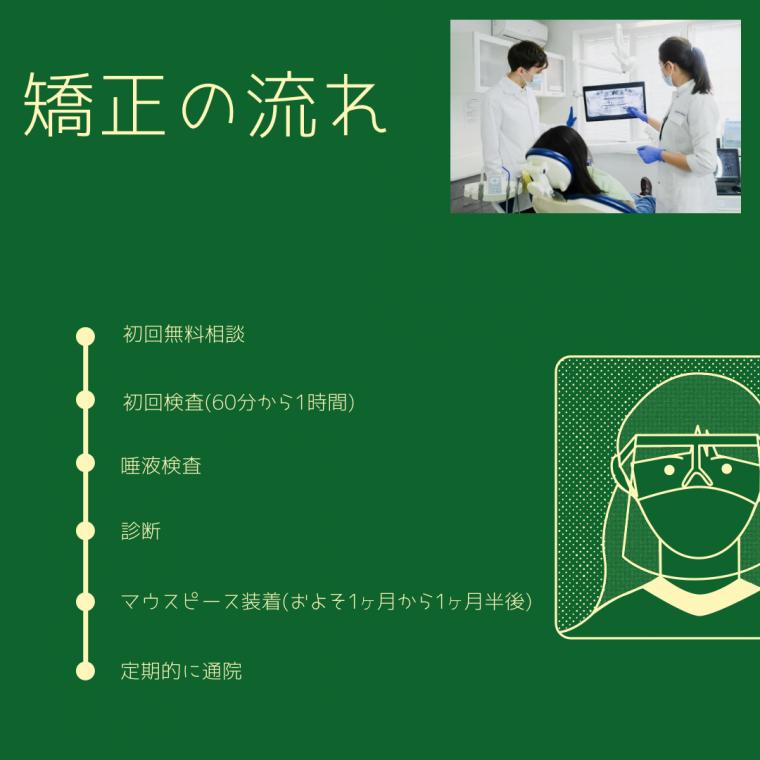 矯正の流れ

初回無料相談

初回検査(60分から1時間)

唾液検査

診断

マウスピース装着(およそ1ヶ月から1ヶ月半後)

定期的に通院